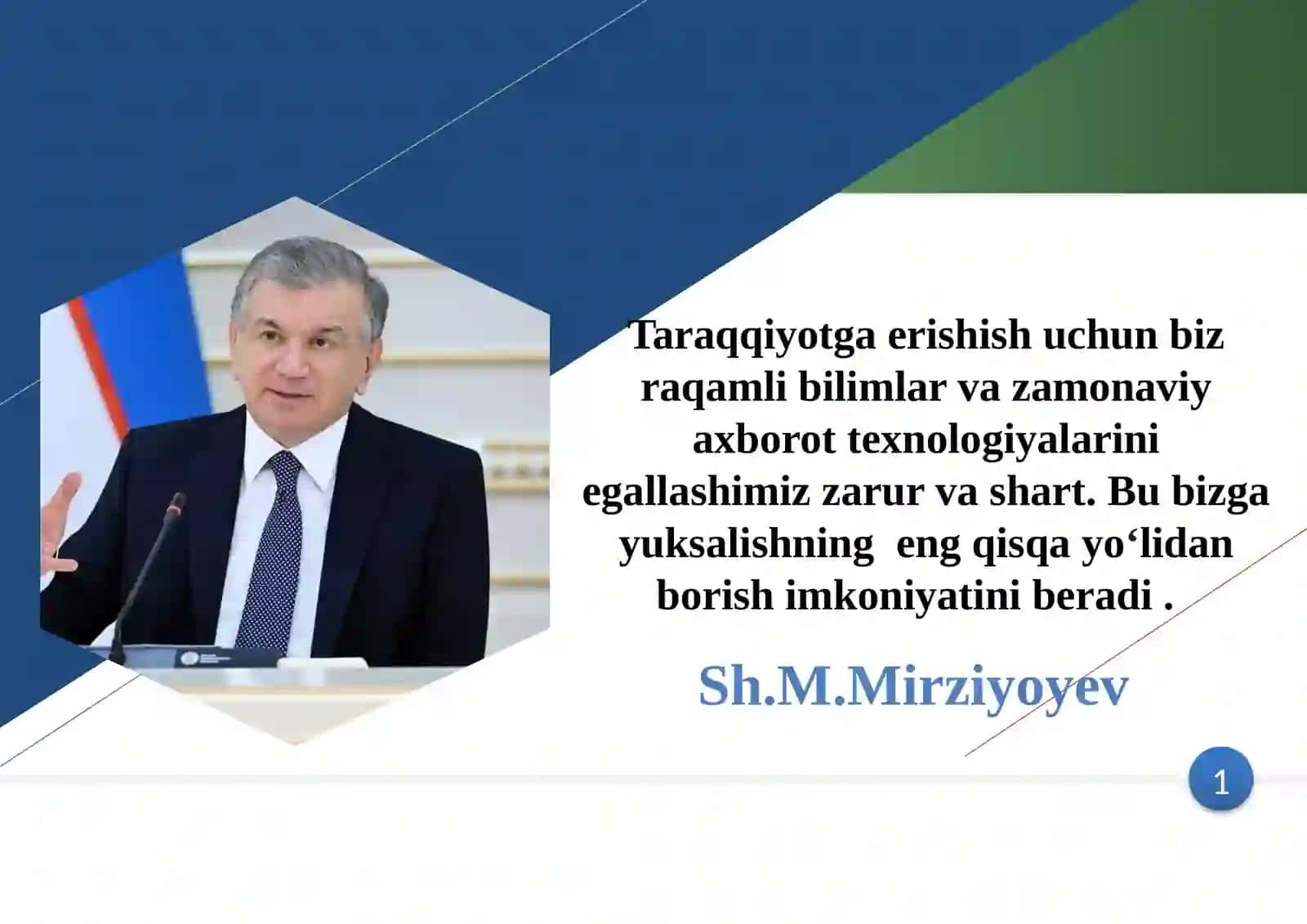 Taraqqiyotga erishish uchun biz raqamli bilimlar va zamonaviy axborot texnologiyalarini egallashimiz zarur va shart. Bu bizga yuksalishning eng qisqa yo‘lidan borish imkoniyatini beradi .

Sh.M.Mirziyoyev

1